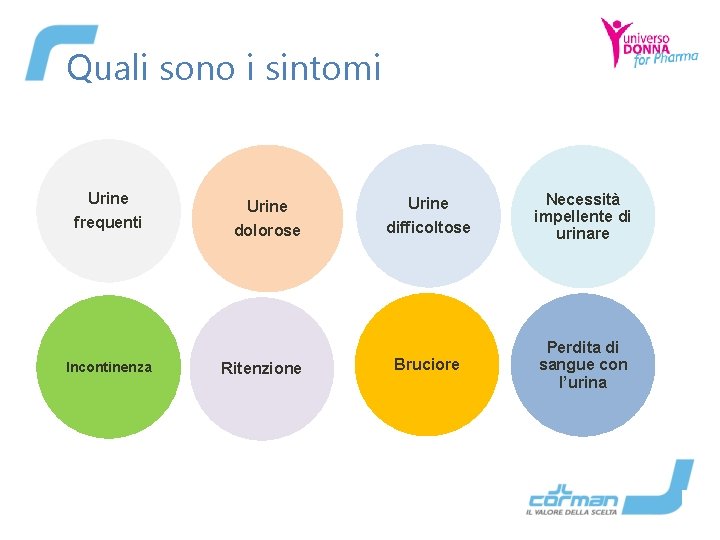 Quali sono i sintomi

universo DONNA for Pharma

Urine frequenti

Urine dolorose

Urine difficoltose

Necessità impellente di urinare

Incontinenza

Ritenzione

Bruciore

Perdita di sangue con l'urina

corman
IL VALORE DELLA SCELTA